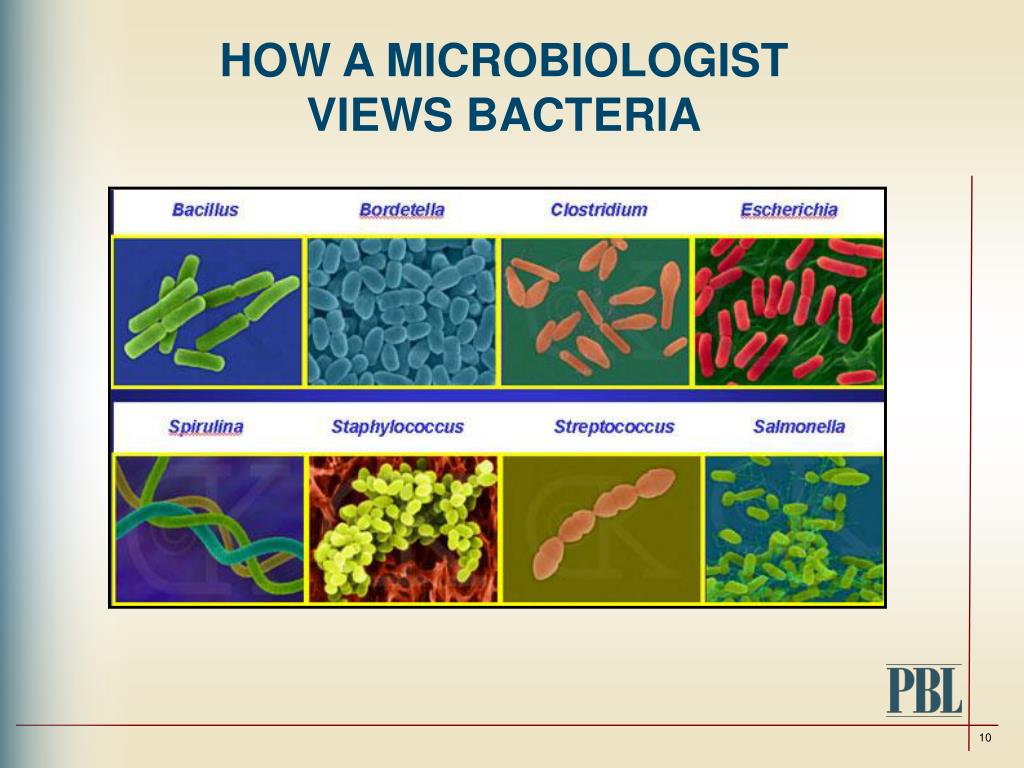 HOW A MICROBIOLOGIST VIEWS BACTERIA

Bacillus
Bordetella
Clostridium
Escherichia

Spirulina
Staphylococcus
Streptococcus
Salmonella

PBL

10